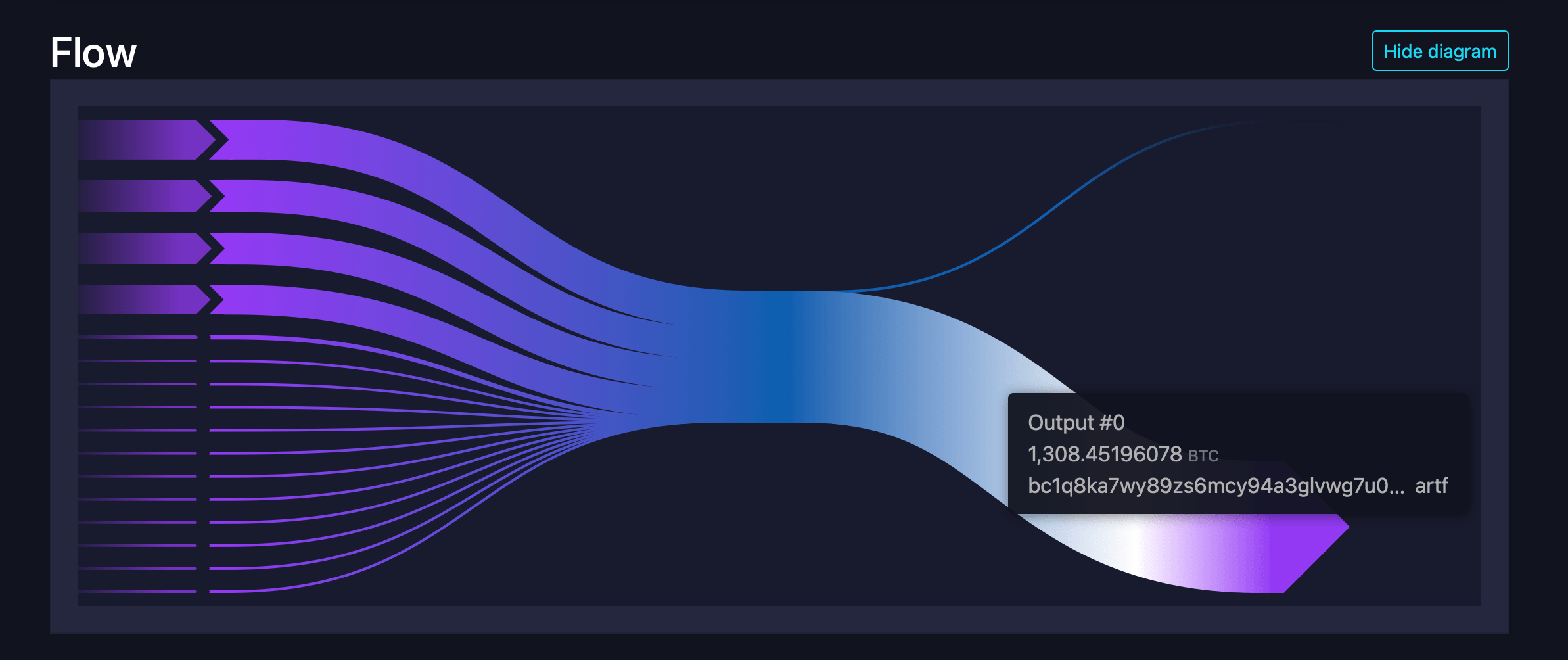 Flow

Hide diagram

Output #0
1,308.45196078 BTC
bc1q8ka7wy89zs6mcy94a3glvwg7u0... artf